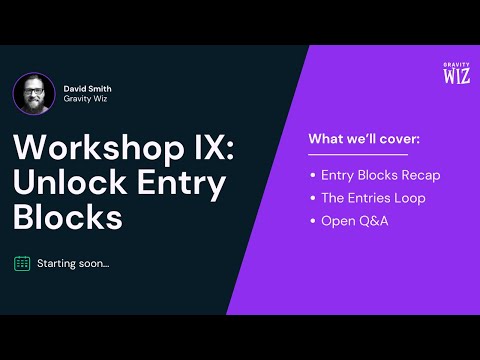 David Smith
Gravity Wiz

Workshop IX: Unlock Entry Blocks

Starting soon...

GRAVITY WIZ

What we'll cover:

• Entry Blocks Recap
• The Entries Loop
• Open Q&A